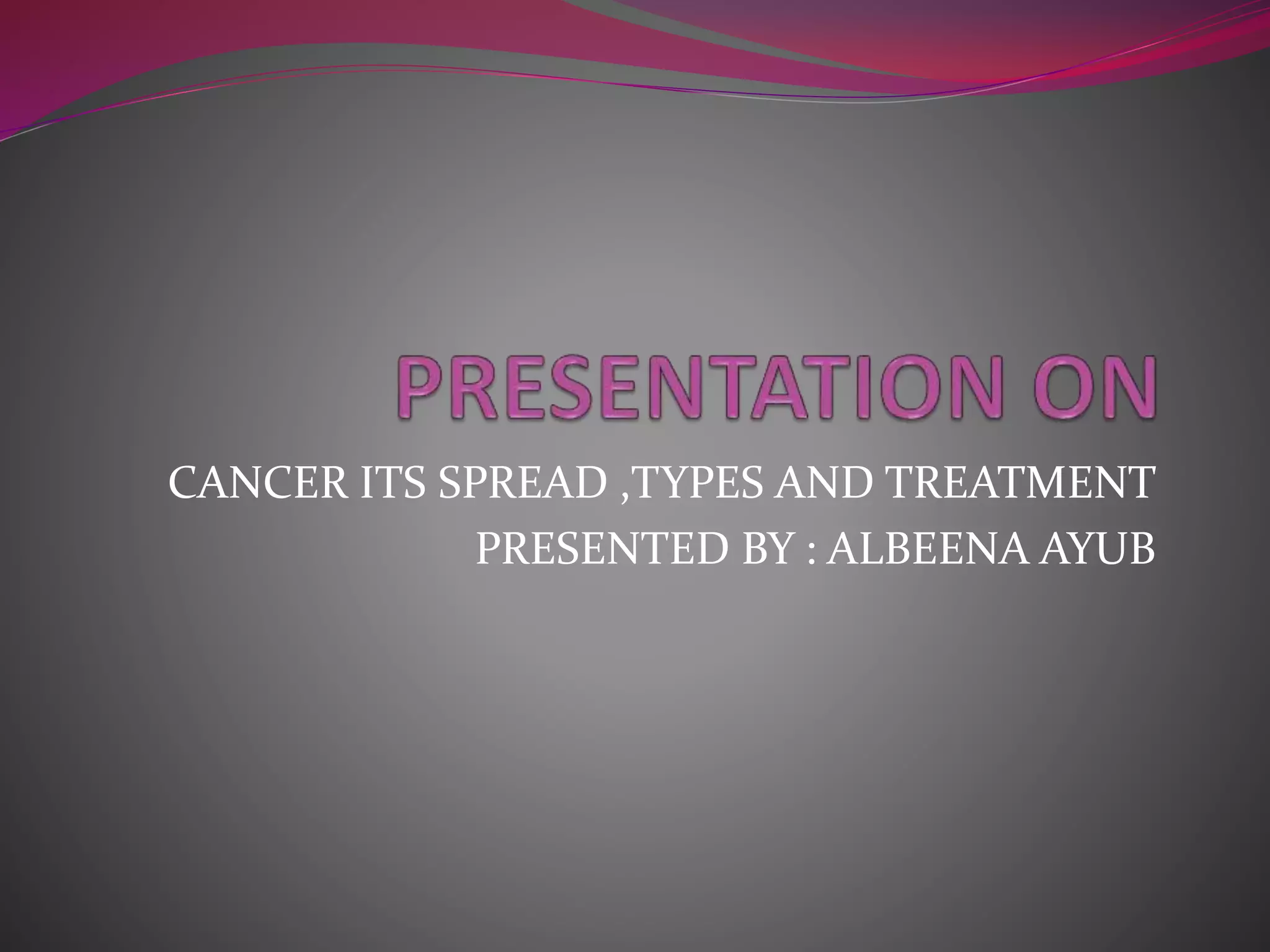 PRESENTATION ON

CANCER ITS SPREAD ,TYPES AND TREATMENT
PRESENTED BY : ALBEENA AYUB